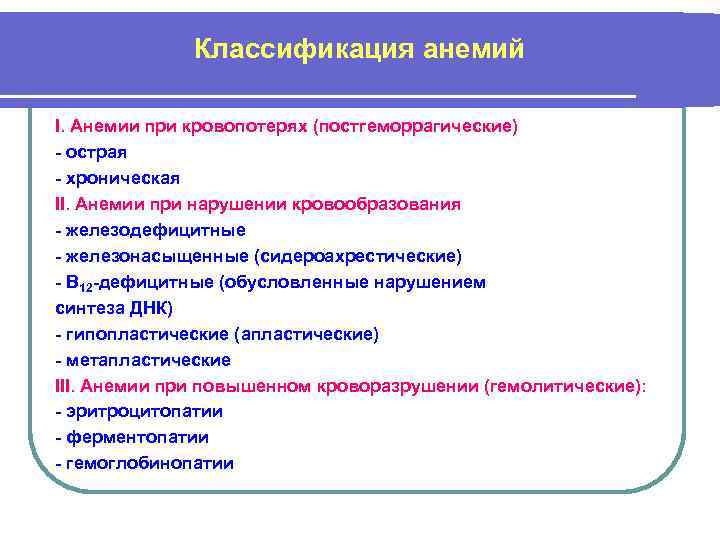 Классификация анемий

I. Анемии при кровопотерях (постгеморрагические)
- острая
- хроническая
II. Анемии при нарушении кровообразования
- железодефицитные
- железонасыщенные (сидероахрестические)
- $B_{12}$-дефицитные (обусловленные нарушением синтеза ДНК)
- гипопластические (апластические)
- метапластические
III. Анемии при повышенном кроворазрушении (гемолитические):
- эритроцитопатии
- ферментопатии
- гемоглобинопатии